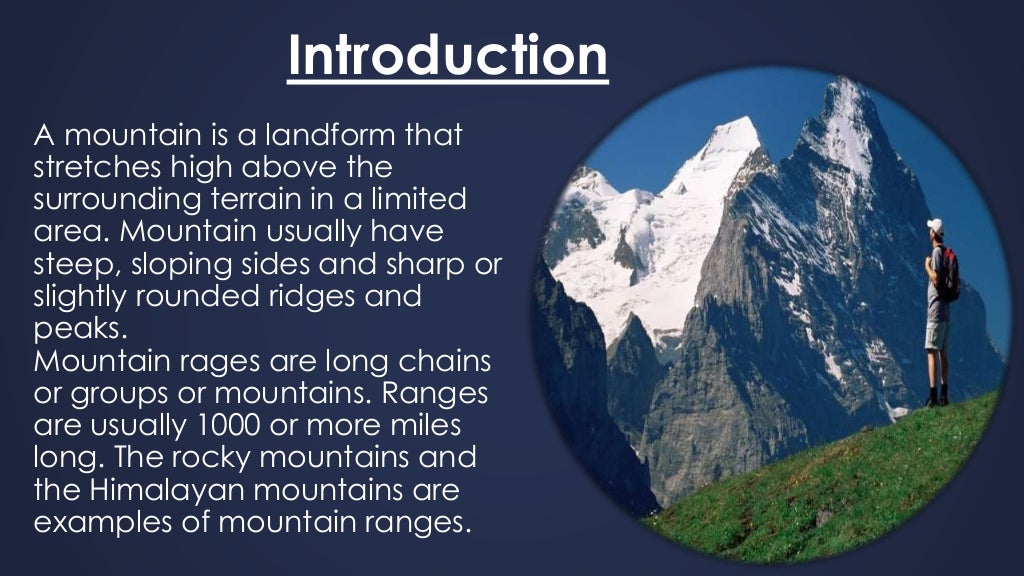 Introduction

A mountain is a landform that stretches high above the surrounding terrain in a limited area. Mountain usually have steep, sloping sides and sharp or slightly rounded ridges and peaks.
Mountain rages are long chains or groups or mountains. Ranges are usually 1000 or more miles long. The rocky mountains and the Himalayan mountains are examples of mountain ranges.